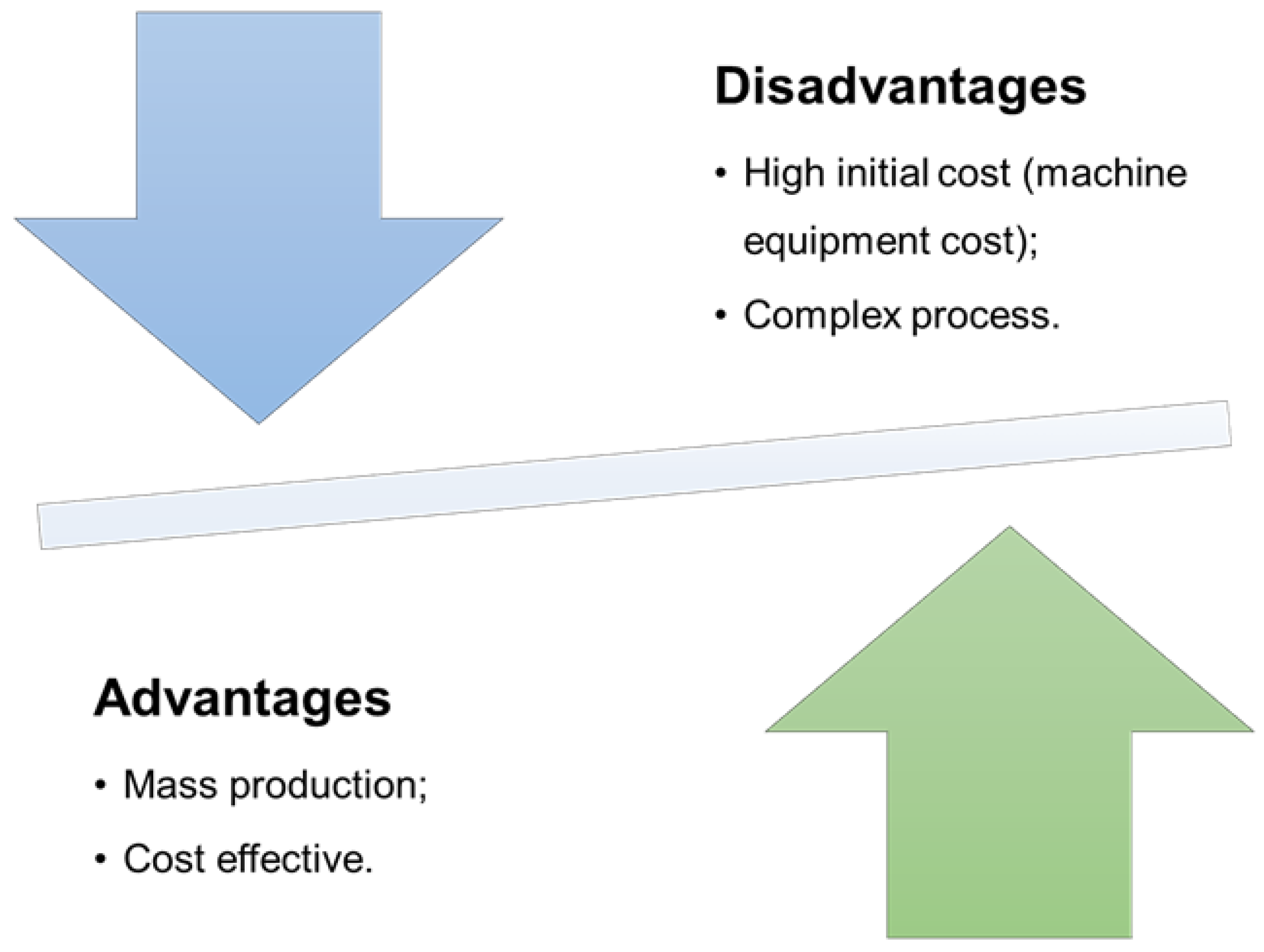 Disadvantages

• High initial cost (machine equipment cost);
• Complex process.

Advantages

• Mass production;
• Cost effective.